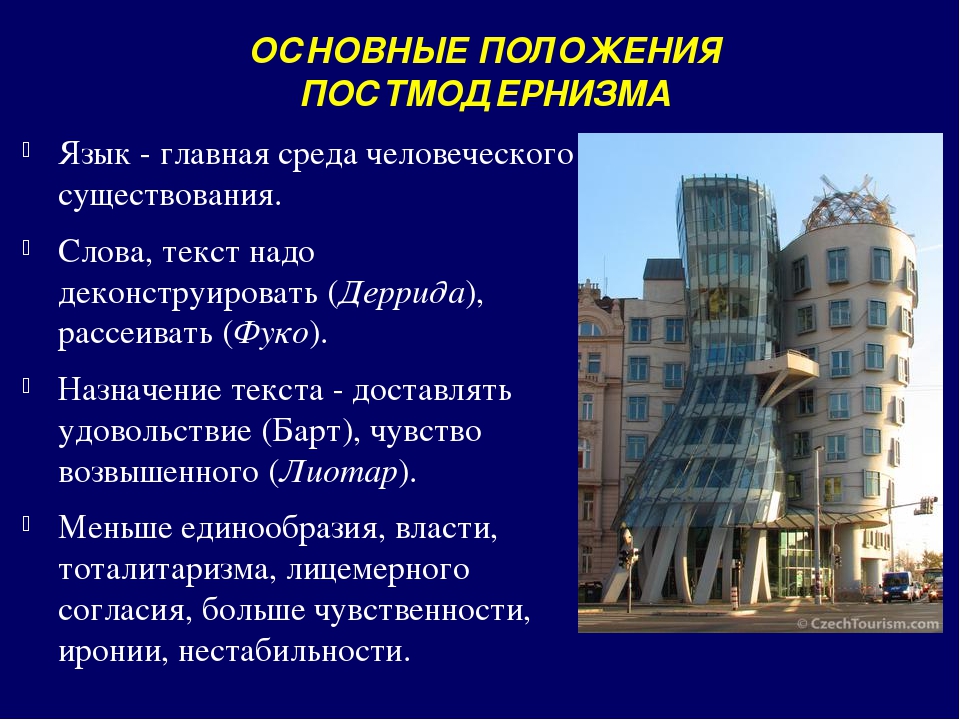 ОСНОВНЫЕ ПОЛОЖЕНИЯ ПОСТМОДЕРНИЗМА

Язык - главная среда человеческого существования.

Слова, текст надо деконструировать (Деррида), рассеивать (Фуко).

Назначение текста - доставлять удовольствие (Барт), чувство возвышенного (Лиотар).

Меньше единообразия, власти, тоталитаризма, лицемерного согласия, больше чувственности, иронии, нестабильности.

© CzechTourism.com